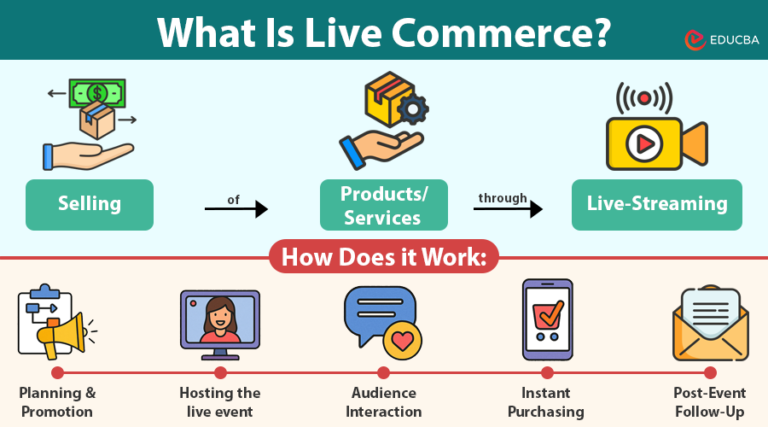 What Is Live Commerce?

EDUCBA

Selling

of

Products/ Services

through

Live-Streaming

How Does it Work:

Planning & Promotion

Hosting the live event

Audience Interaction

Instant Purchasing

Post-Event Follow-Up